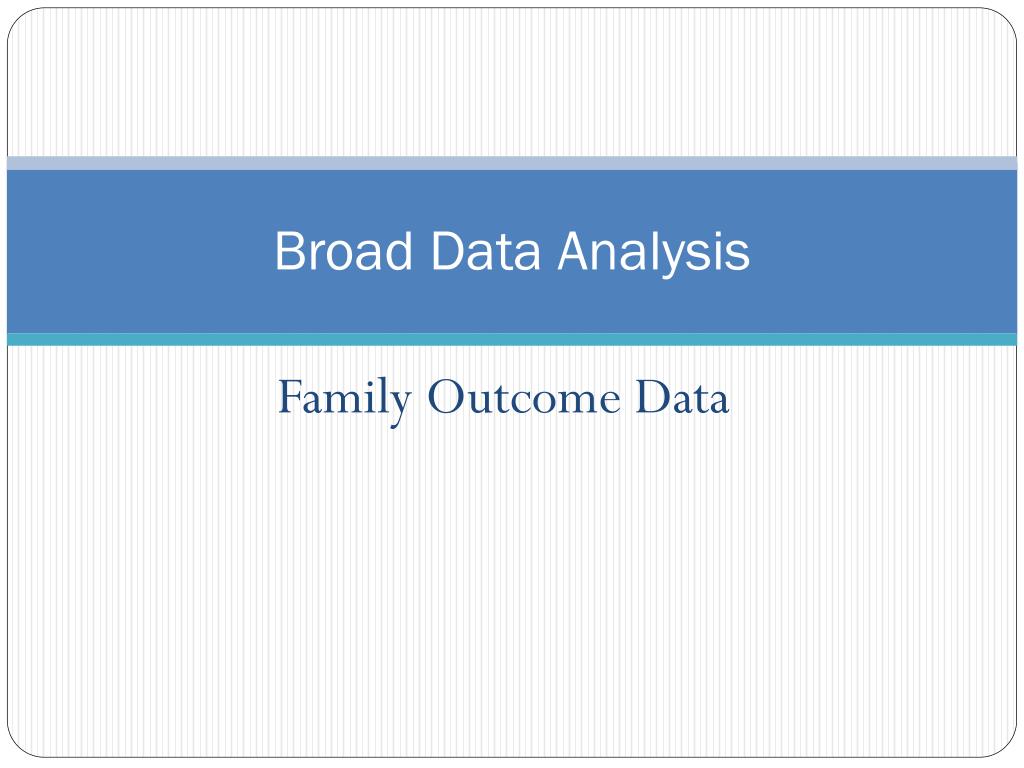 Broad Data Analysis

Family Outcome Data